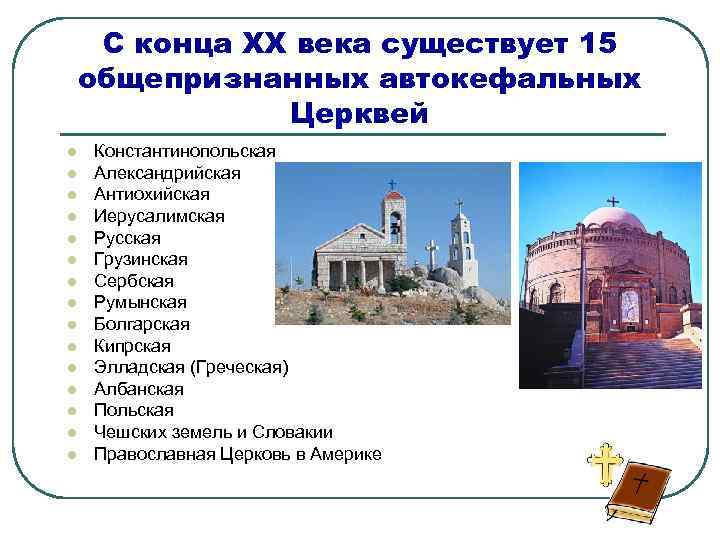 С конца XX века существует 15 общепризнанных автокефальных Церквей

- Константинопольская
- Александрийская
- Антиохийская
- Иерусалимская
- Русская
- Грузинская
- Сербская
- Румынская
- Болгарская
- Кипрская
- Элладская (Греческая)
- Албанская
- Польская
- Чешских земель и Словакии
- Православная Церковь в Америке